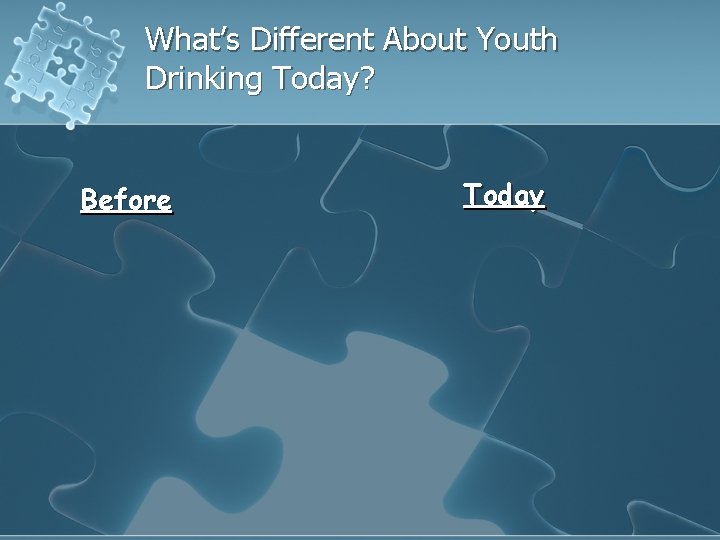 What's Different About Youth Drinking Today?

Before

Today